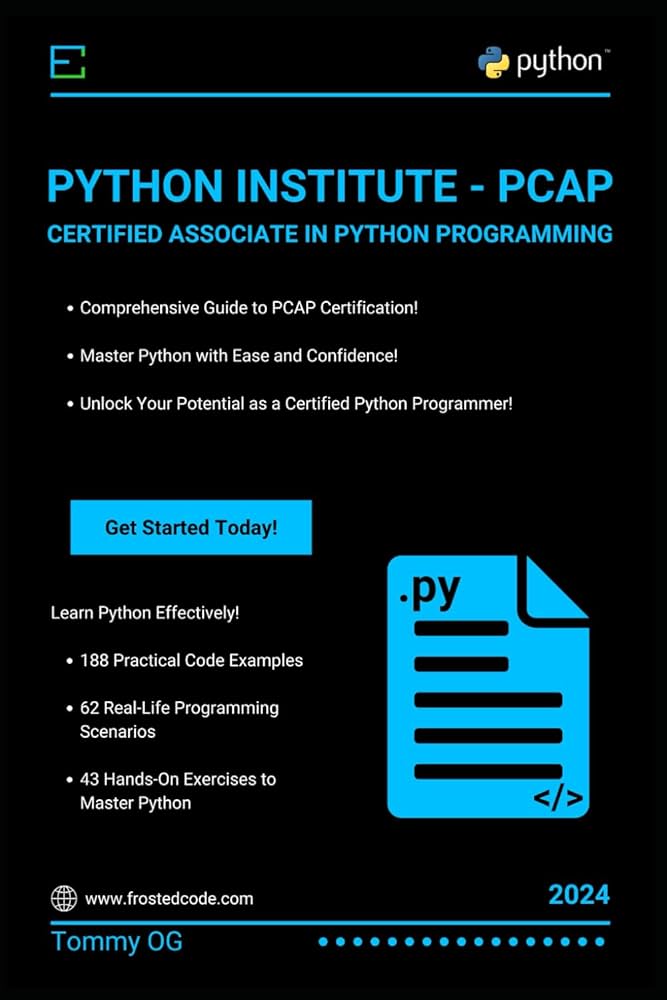 python™

PYTHON INSTITUTE - PCAP

CERTIFIED ASSOCIATE IN PYTHON PROGRAMMING

• Comprehensive Guide to PCAP Certification!

• Master Python with Ease and Confidence!

• Unlock Your Potential as a Certified Python Programmer!

Get Started Today!

Learn Python Effectively!

• 188 Practical Code Examples

• 62 Real-Life Programming Scenarios

• 43 Hands-On Exercises to Master Python

.py

</>

www.frostedcode.com

2024

Tommy OG